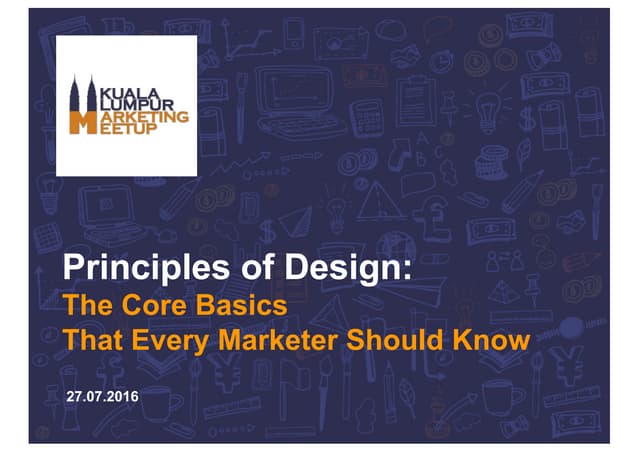 KUALA LUMPUR MARKETING MEETUP

Principles of Design:
The Core Basics
That Every Marketer Should Know

27.07.2016